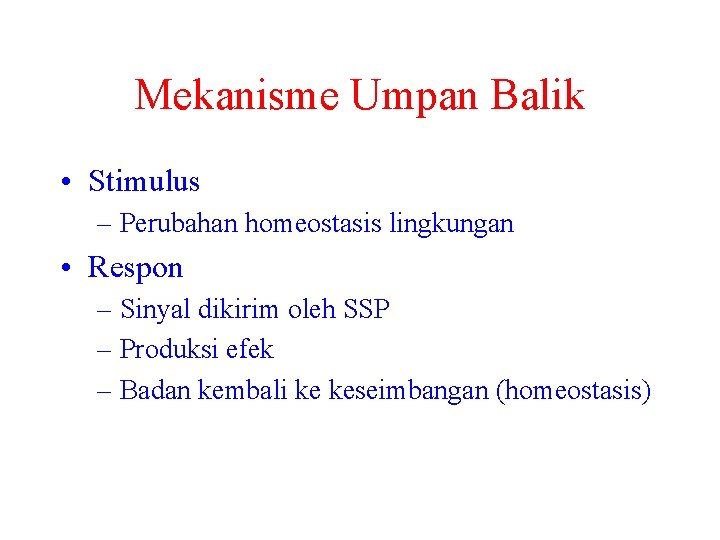 Mekanisme Umpan Balik

• Stimulus
– Perubahan homeostasis lingkungan
• Respon
– Sinyal dikirim oleh SSP
– Produksi efek
– Badan kembali ke keseimbangan (homeostasis)